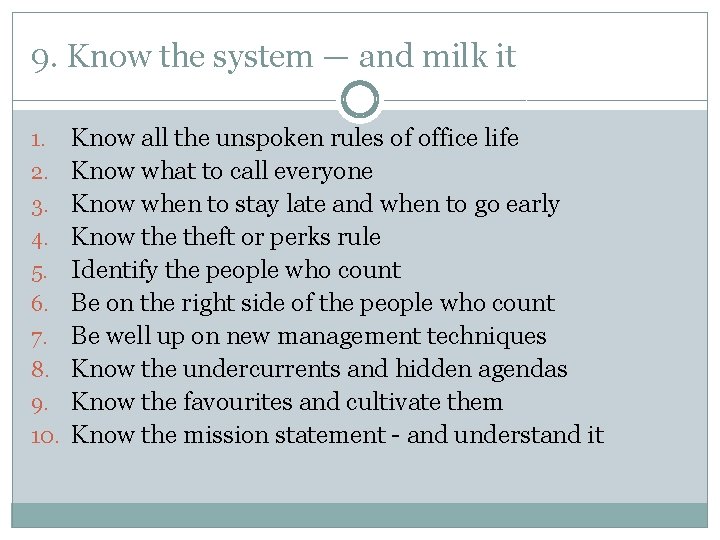 9. Know the system — and milk it

1. Know all the unspoken rules of office life
2. Know what to call everyone
3. Know when to stay late and when to go early
4. Know the theft or perks rule
5. Identify the people who count
6. Be on the right side of the people who count
7. Be well up on new management techniques
8. Know the undercurrents and hidden agendas
9. Know the favourites and cultivate them
10. Know the mission statement - and understand it